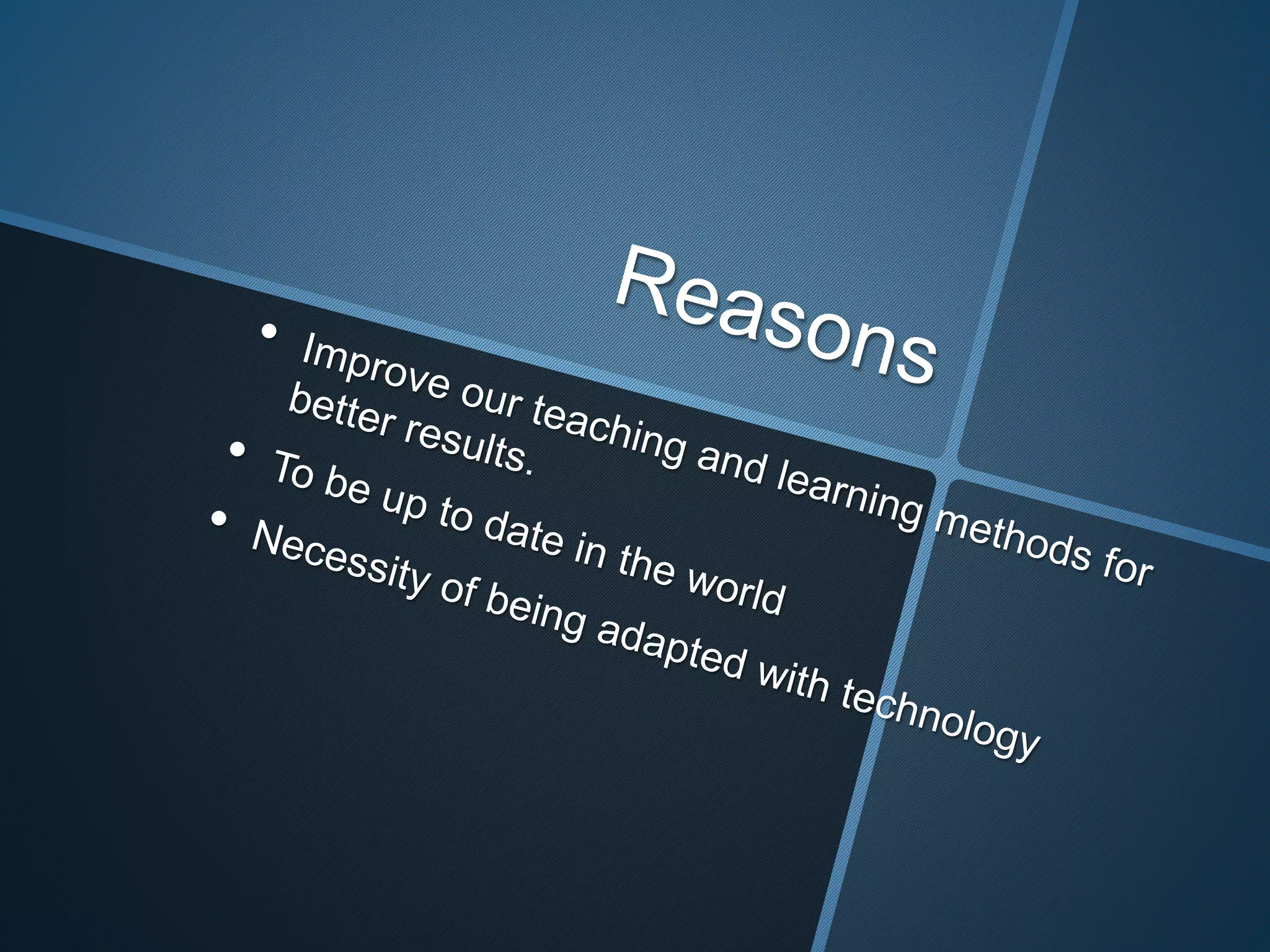 Reasons

• Improve our teaching and learning methods for better results.
• To be up to date in the world
• Necessity of being adapted with technology